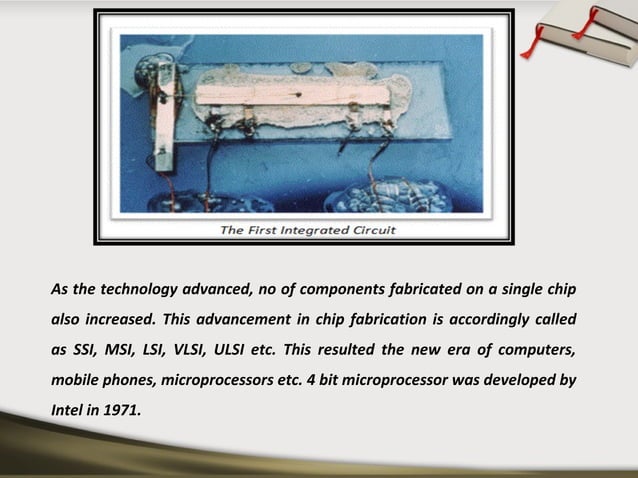 The First Integrated Circuit

As the technology advanced, no of components fabricated on a single chip also increased. This advancement in chip fabrication is accordingly called as SSI, MSI, LSI, VLSI, ULSI etc. This resulted the new era of computers, mobile phones, microprocessors etc. 4 bit microprocessor was developed by Intel in 1971.